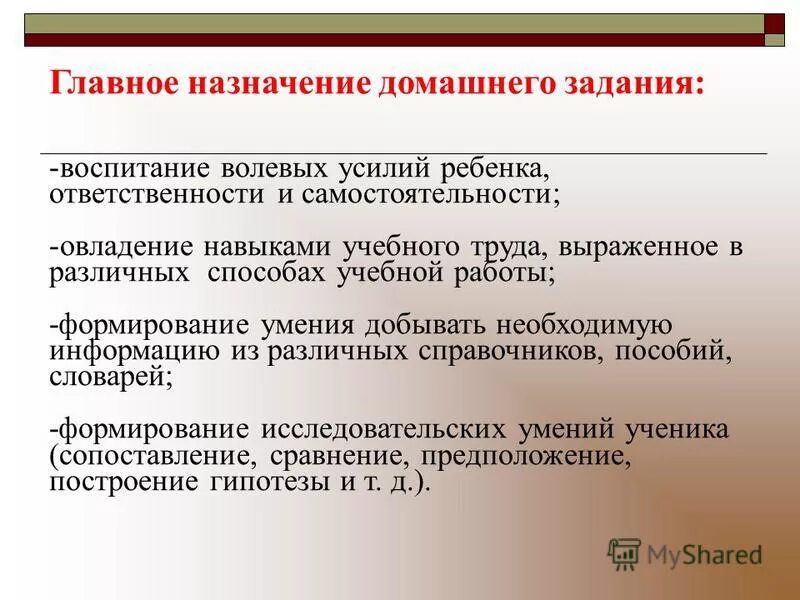 Главное назначение домашнего задания:

-воспитание волевых усилий ребенка, ответственности и самостоятельности;

-овладение навыками учебного труда, выраженное в различных способах учебной работы;

-формирование умения добывать необходимую информацию из различных справочников, пособий, словарей;

-формирование исследовательских умений ученика (сопоставление, сравнение, предположение, построение гипотезы и т. д.).

MyShared